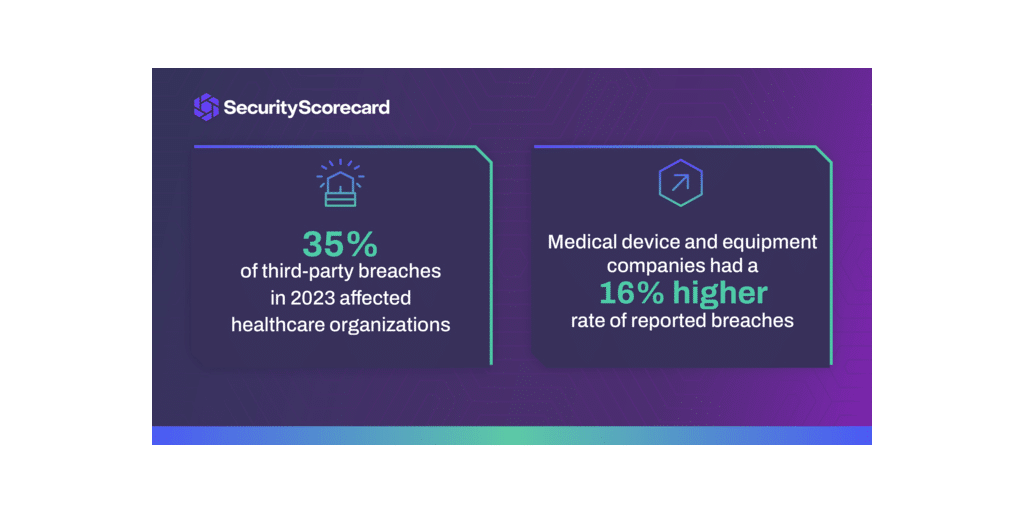 SecurityScorecard

35%
of third-party breaches in 2023 affected healthcare organizations

Medical device and equipment companies had a
16% higher
rate of reported breaches